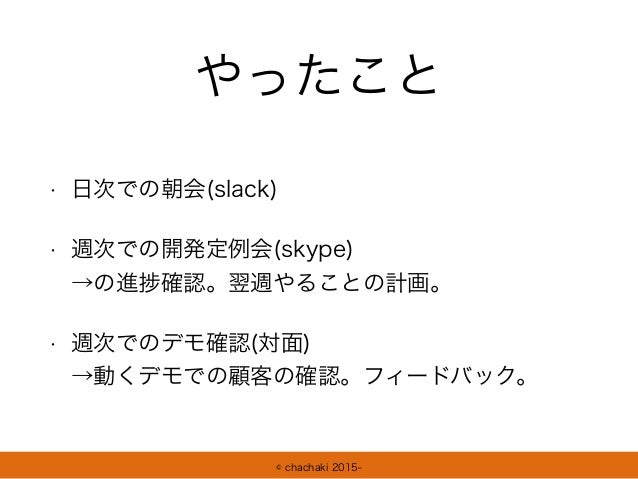 やったこと

· 日次での朝会(slack)

· 週次での開発定例会(skype)
→の進捗確認。翌週やることの計画。

· 週次でのデモ確認(対面)
→動くデモでの顧客の確認。フィードバック。

© chachaki 2015-